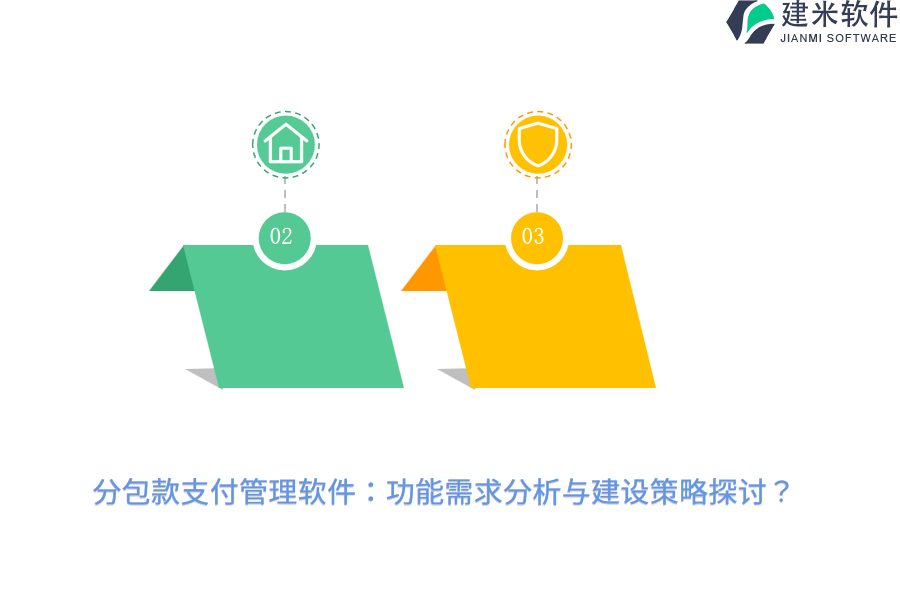 建米软件
JIANMI SOFTWARE

02

03

分包款支付管理软件：功能需求分析与建设策略探讨？